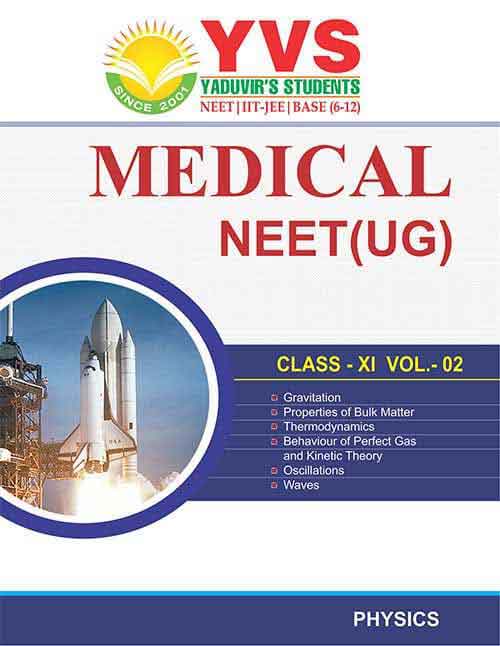 SINCE 2001
YVS
YADUVIR'S STUDENTS
NEET | IIT-JEE | BASE (6-12)

MEDICAL
NEET(UG)

CLASS - XI VOL.- 02

Gravitation
Properties of Bulk Matter
Thermodynamics
Behaviour of Perfect Gas and Kinetic Theory
Oscillations
Waves

PHYSICS